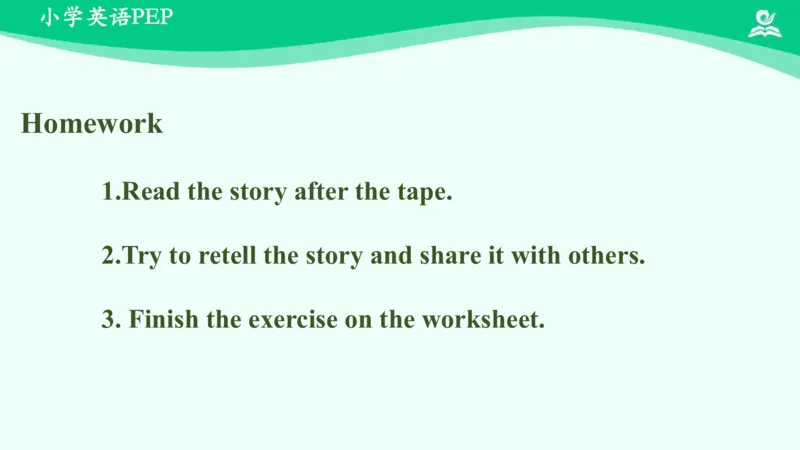 小学英语PEP

Homework

1.Read the story after the tape.

2.Try to retell the story and share it with others.

3. Finish the exercise on the worksheet.